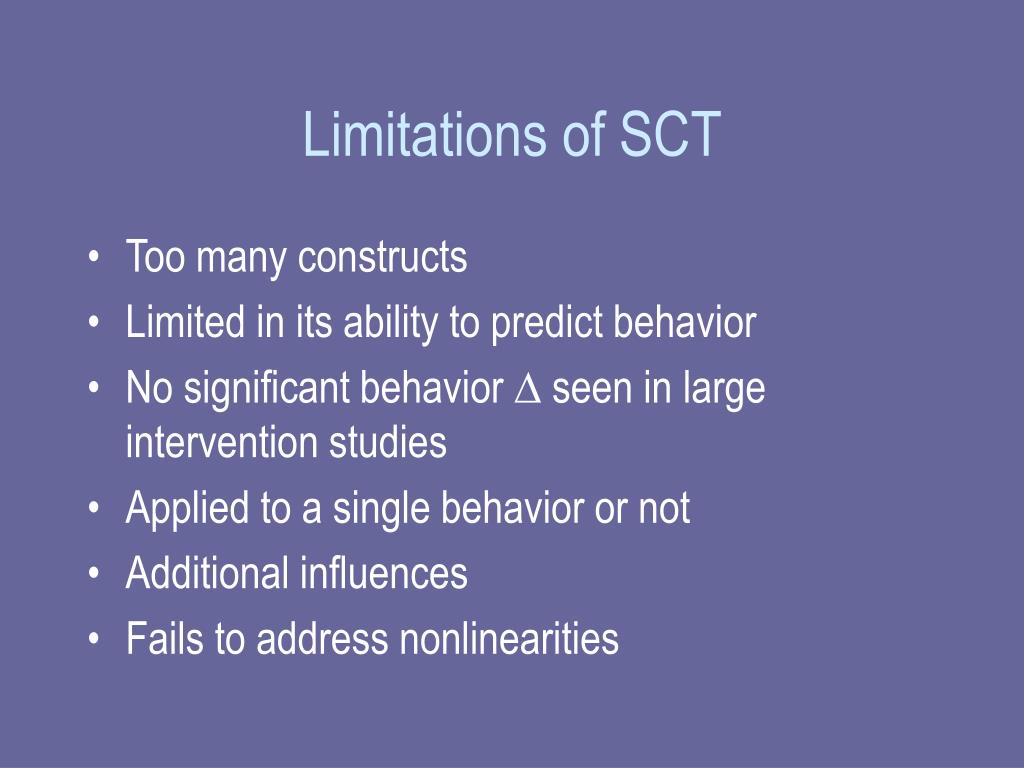 Limitations of SCT

• Too many constructs
• Limited in its ability to predict behavior
• No significant behavior $\Delta$ seen in large intervention studies
• Applied to a single behavior or not
• Additional influences
• Fails to address nonlinearities